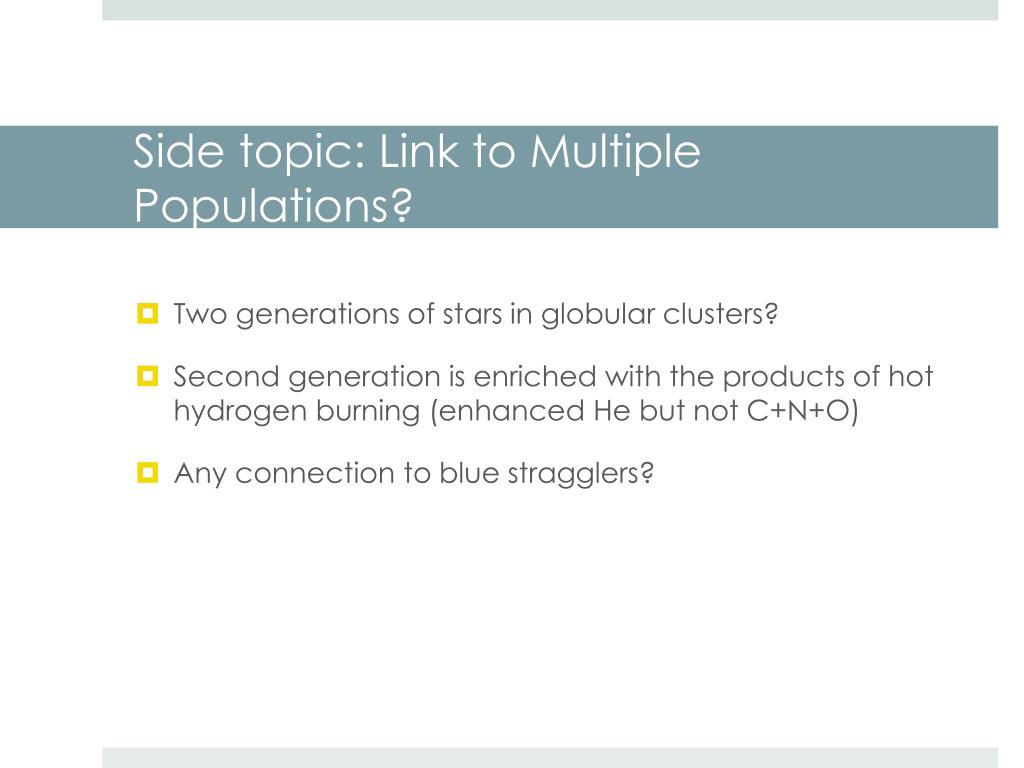 Side topic: Link to Multiple Populations?

Two generations of stars in globular clusters?

Second generation is enriched with the products of hot hydrogen burning (enhanced He but not C+N+O)

Any connection to blue stragglers?